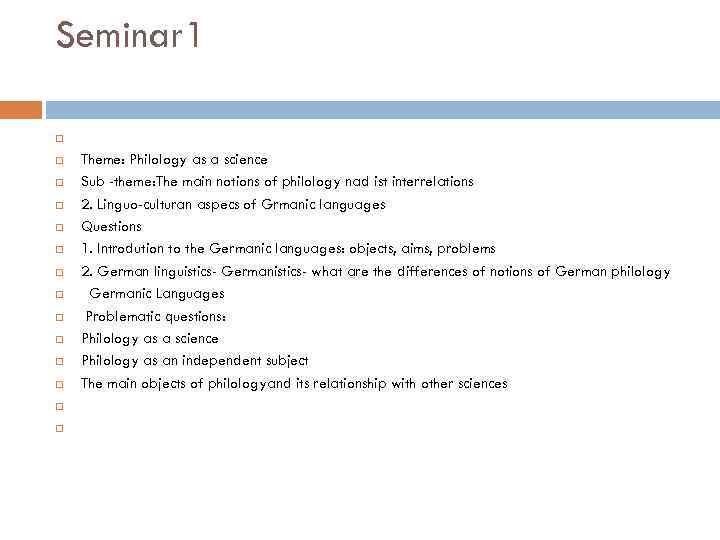 Seminar 1

Theme: Philology as a science

Sub -theme:The main notions of philology nad ist interrelations

2. Linguo-culturan aspecs of Grmanic languages

Questions

1. Introdution to the Germanic languages: objects, aims, problems

2. German linguistics- Germanistics- what are the differences of notions of German philology

Germanic Languages

Problematic questions:

Philology as a science

Philology as an independent subject

The main objects of philologyand its relationship with other sciences